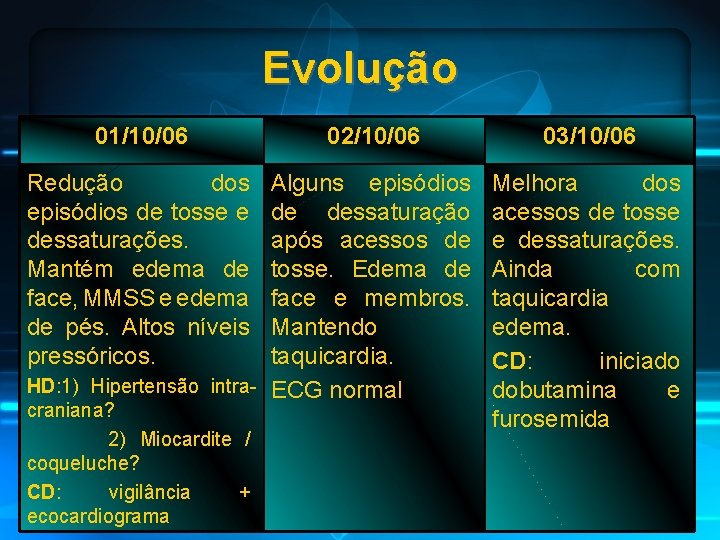 Evolução

| 01/10/06 | 02/10/06 | 03/10/06 |
|---|---|---|
| Redução dos episódios de tosse e dessaturações. Mantém edema de face, MMSS e edema de pés. Altos níveis pressóricos. HD:1) Hipertensão intra-craniana? 2) Miocardite / coqueluche? CD: vigilância + ecocardiograma | Alguns episódios de dessaturação após acessos de tosse. Edema de face e membros. Mantendo taquicardia. ECG normal | Melhora dos acessos de tosse e dessaturações. Ainda com taquicardia edema. CD: iniciado dobutamina e furosemida |